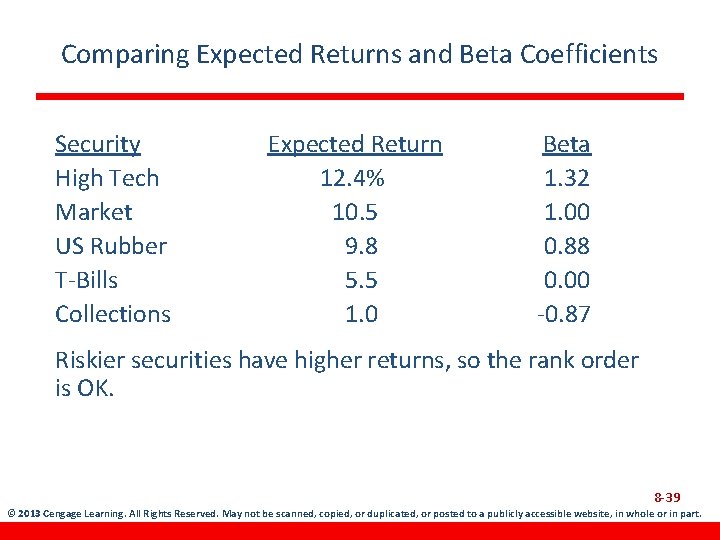 Comparing Expected Returns and Beta Coefficients

| Security | Expected Return | Beta |
|---|---|---|
| High Tech | 12.4% | 1.32 |
| Market | 10.5 | 1.00 |
| US Rubber | 9.8 | 0.88 |
| T-Bills | 5.5 | 0.00 |
| Collections | 1.0 | -0.87 |

Riskier securities have higher returns, so the rank order is OK.

8-39

© 2013 Cengage Learning. All Rights Reserved. May not be scanned, copied, or duplicated, or posted to a publicly accessible website, in whole or in part.